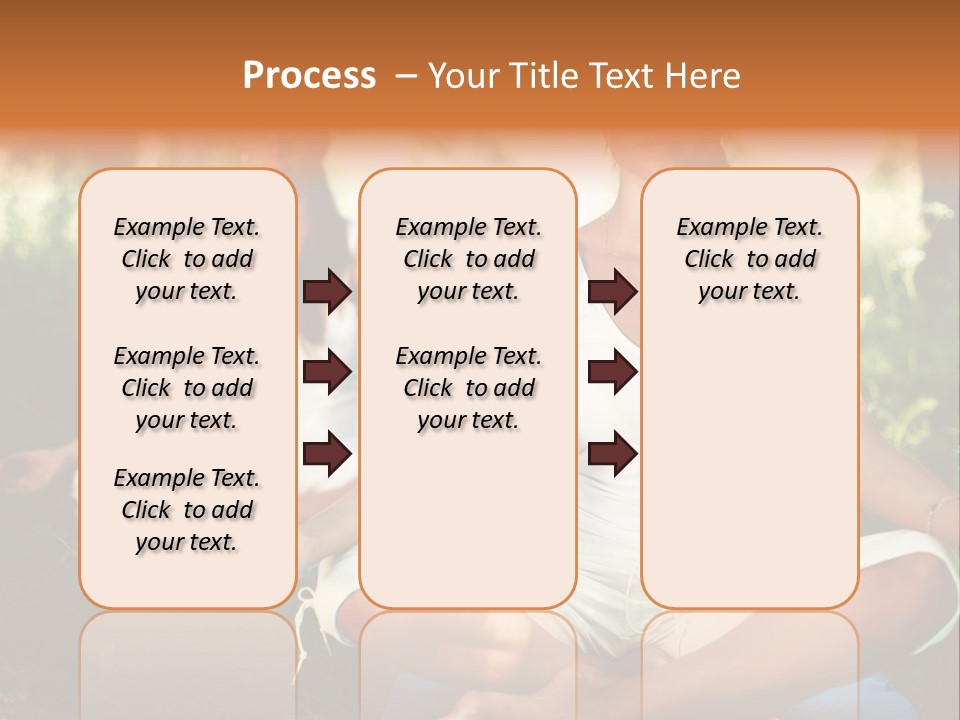 Process – Your Title Text Here

Example Text. Click to add your text.

Example Text. Click to add your text.

Example Text. Click to add your text.

Example Text. Click to add your text.

Example Text. Click to add your text.

Example Text. Click to add your text.